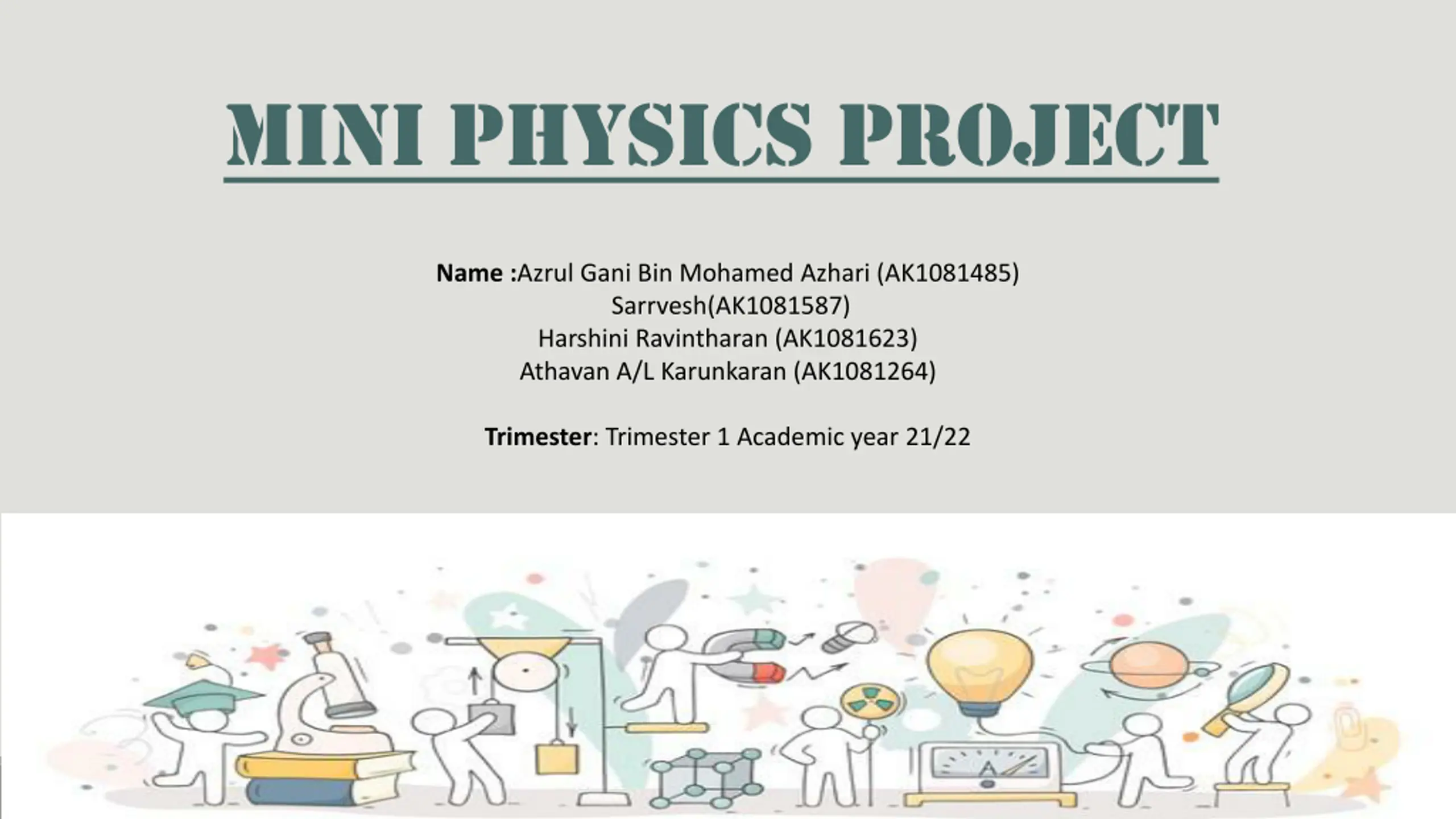 MINI PHYSICS PROJECT

Name :Azrul Gani Bin Mohamed Azhari (AK1081485)
Sarrvesh(AK1081587)
Harshini Ravintharan (AK1081623)
Athavan A/L Karunkaran (AK1081264)

Trimester: Trimester 1 Academic year 21/22

A